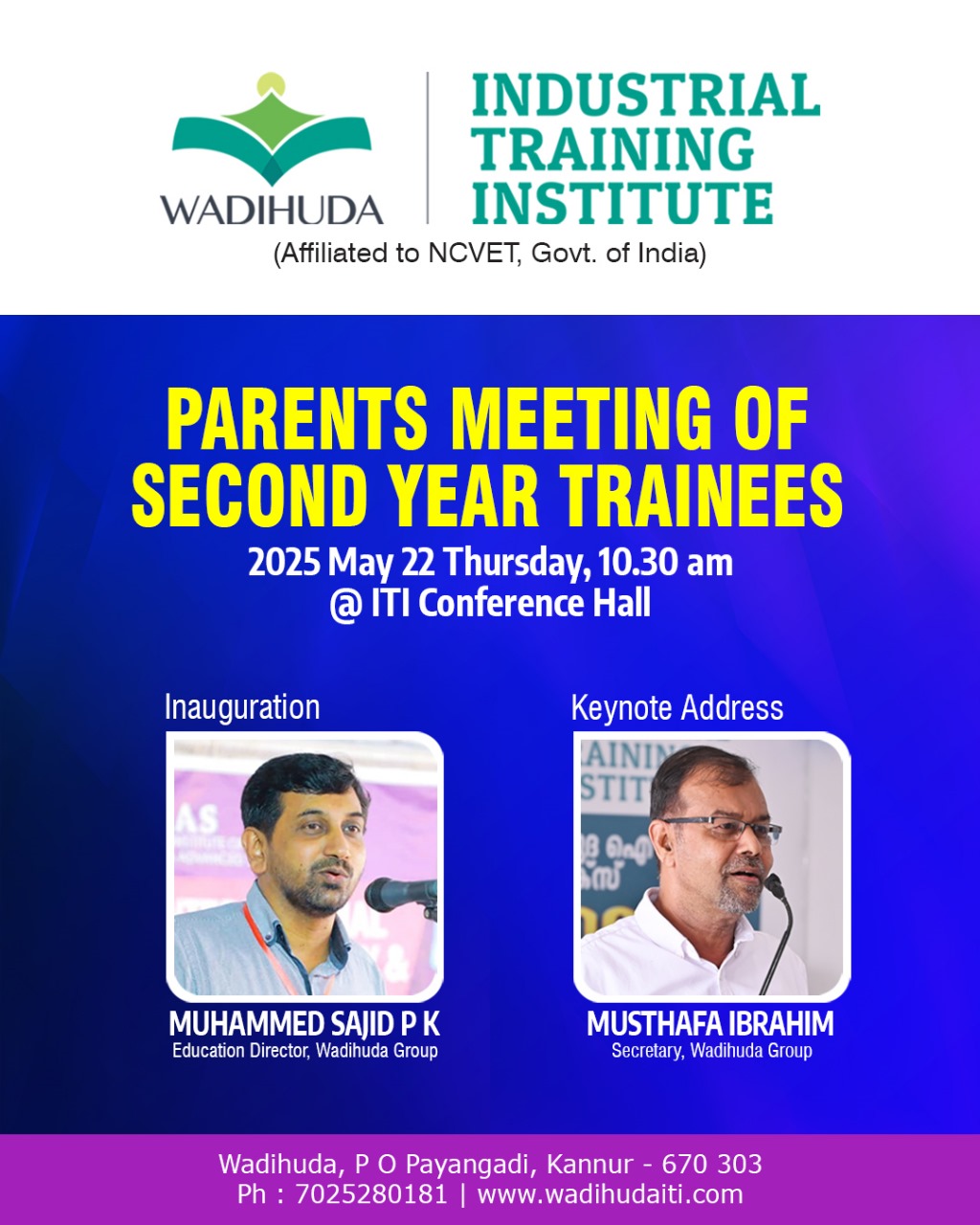 WADIHUDA

INDUSTRIAL
TRAINING
INSTITUTE

(Affiliated to NCVET, Govt. of India)

PARENTS MEETING OF SECOND YEAR TRAINEES

2025 May 22 Thursday, 10.30 am
@ ITI Conference Hall

Inauguration

MUHAMMED SAJID P K
Education Director, Wadihuda Group

Keynote Address

MUSTHAFA IBRAHIM
Secretary, Wadihuda Group

Wadihuda, P O Payangadi, Kannur - 670 303
Ph : 7025280181 | www.wadihudaiti.com